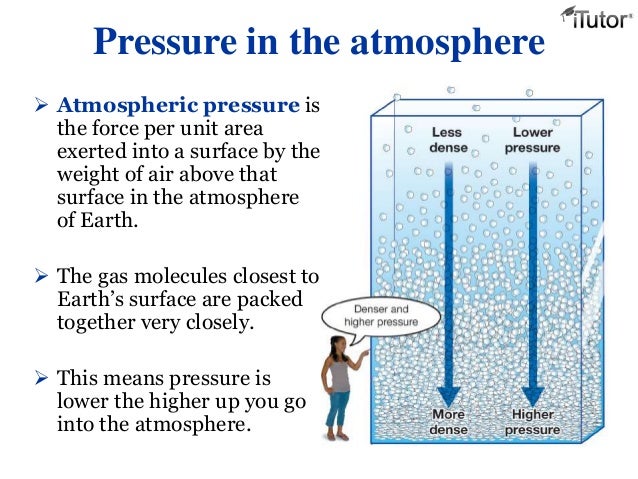 iTutor®

Pressure in the atmosphere

➢ Atmospheric pressure is the force per unit area exerted into a surface by the weight of air above that surface in the atmosphere of Earth.

➢ The gas molecules closest to Earth's surface are packed together very closely.

➢ This means pressure is lower the higher up you go into the atmosphere.

Less dense

Lower pressure

Denser and higher pressure

More dense

Higher pressure